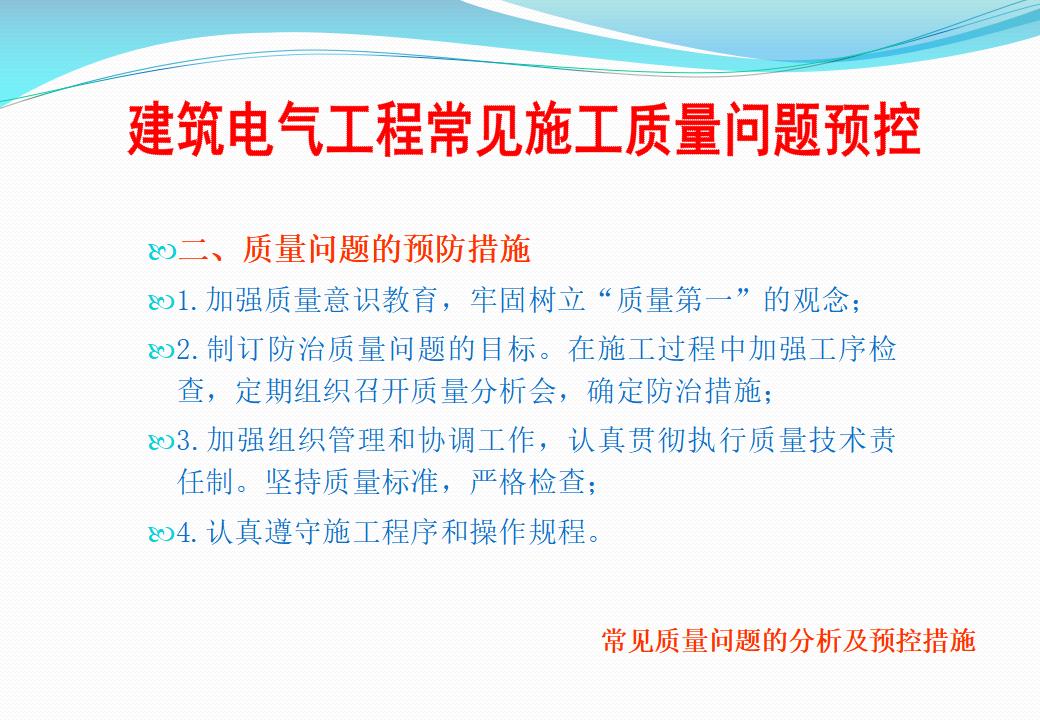 建筑电气工程常见施工质量问题预控

二、质量问题的预防措施

1. 加强质量意识教育，牢固树立“质量第一”的观念；

2. 制订防治质量问题的目标。在施工过程中加强工序检查，定期组织召开质量分析会，确定防治措施；

3. 加强组织管理和协调工作，认真贯彻执行质量技术责任制。坚持质量标准，严格检查；

4. 认真遵守施工程序和操作规程。

常见质量问题的分析及预控措施